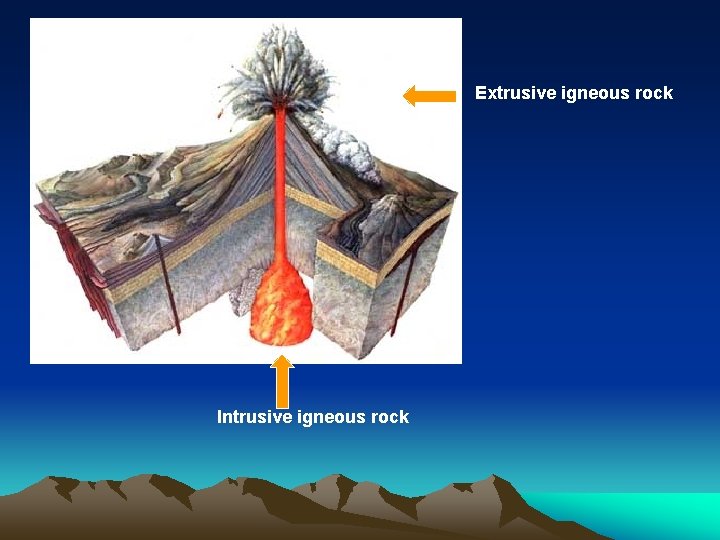 Extrusive igneous rock

Intrusive igneous rock